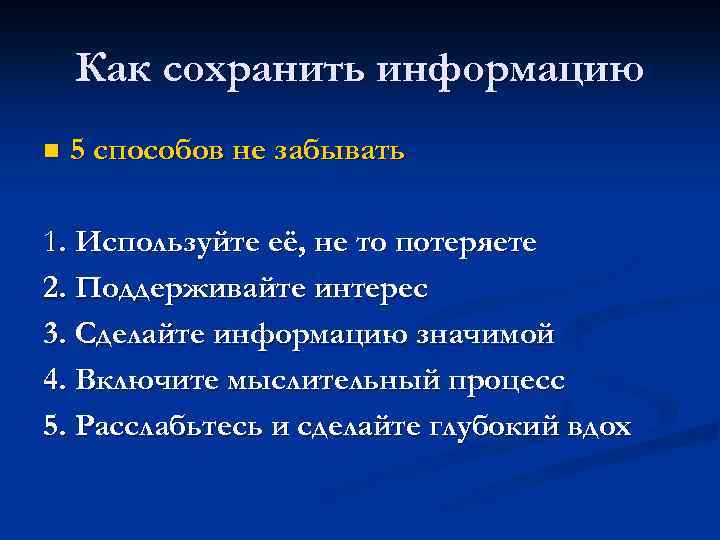 Как сохранить информацию

5 способов не забывать

1. Используйте её, не то потеряете
2. Поддерживайте интерес
3. Сделайте информацию значимой
4. Включите мыслительный процесс
5. Расслабьтесь и сделайте глубокий вдох